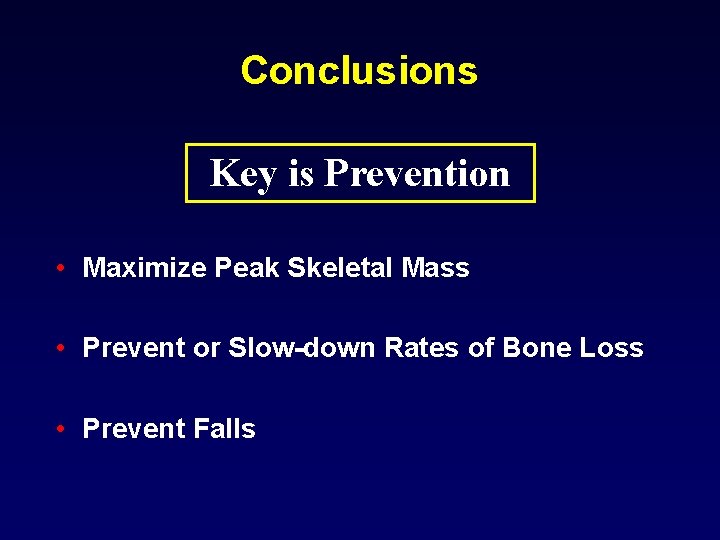 Conclusions

Key is Prevention

• Maximize Peak Skeletal Mass

• Prevent or Slow-down Rates of Bone Loss

• Prevent Falls